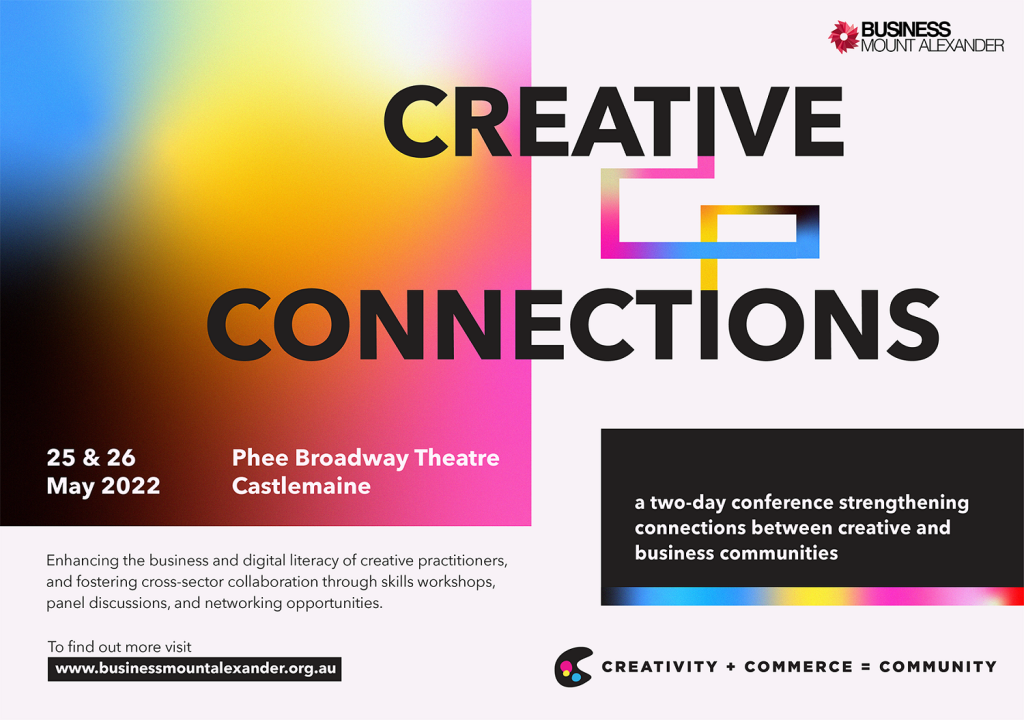 BUSINESS
MOUNT ALEXANDER

CREATIVE

CONNECTIONS

25 & 26
May 2022

Phee Broadway Theatre
Castlemaine

a two-day conference strengthening connections between creative and business communities

Enhancing the business and digital literacy of creative practitioners, and fostering cross-sector collaboration through skills workshops, panel discussions, and networking opportunities.

To find out more visit
www.businessmountalexander.org.au

CREATIVITY + COMMERCE = COMMUNITY